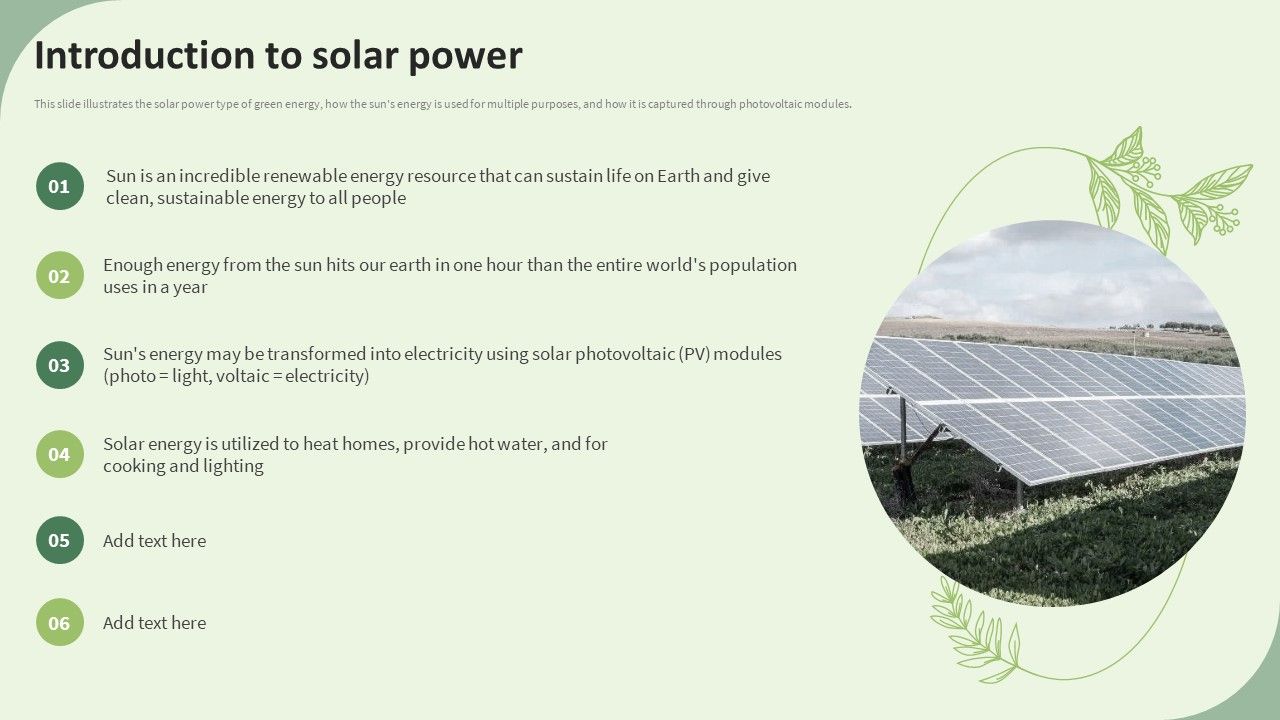 Introduction to solar power

This slide illustrates the solar power type of green energy, how the sun's energy is used for multiple purposes, and how it is captured through photovoltaic modules.

01 Sun is an incredible renewable energy resource that can sustain life on Earth and give clean, sustainable energy to all people

02 Enough energy from the sun hits our earth in one hour than the entire world's population uses in a year

03 Sun's energy may be transformed into electricity using solar photovoltaic (PV) modules (photo = light, voltaic = electricity)

04 Solar energy is utilized to heat homes, provide hot water, and for cooking and lighting

05 Add text here

06 Add text here